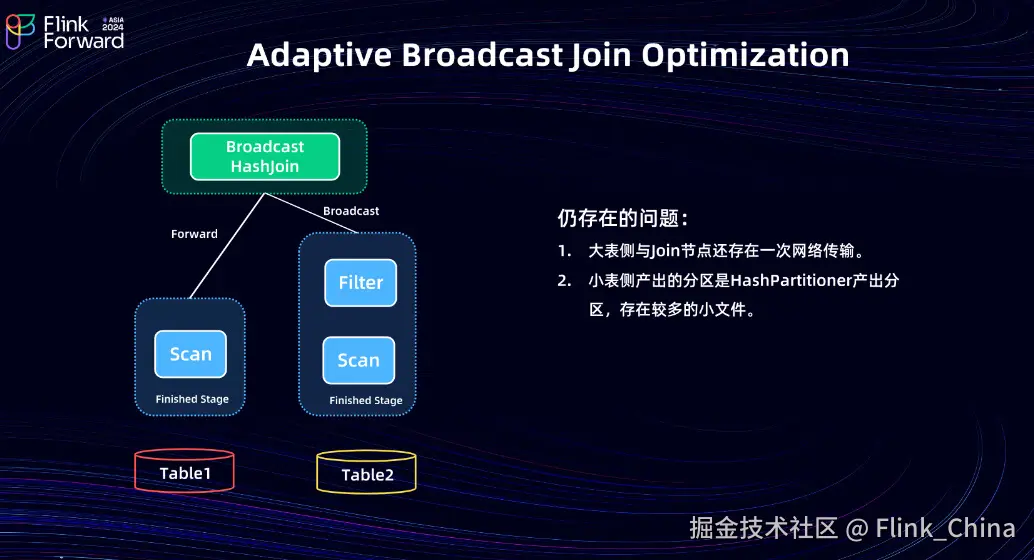 Flink Forward ASIA 2024

Adaptive Broadcast Join Optimization

Broadcast HashJoin

Forward

Broadcast

Filter

Scan

Finished Stage

Scan

Finished Stage

Table1

Table2

仍存在的问题：

1. 大表侧与Join节点还存在一次网络传输。

2. 小表侧产出的分区是HashPartitioner产出分区，存在较多的小文件。

掘金技术社区 @ Flink_China